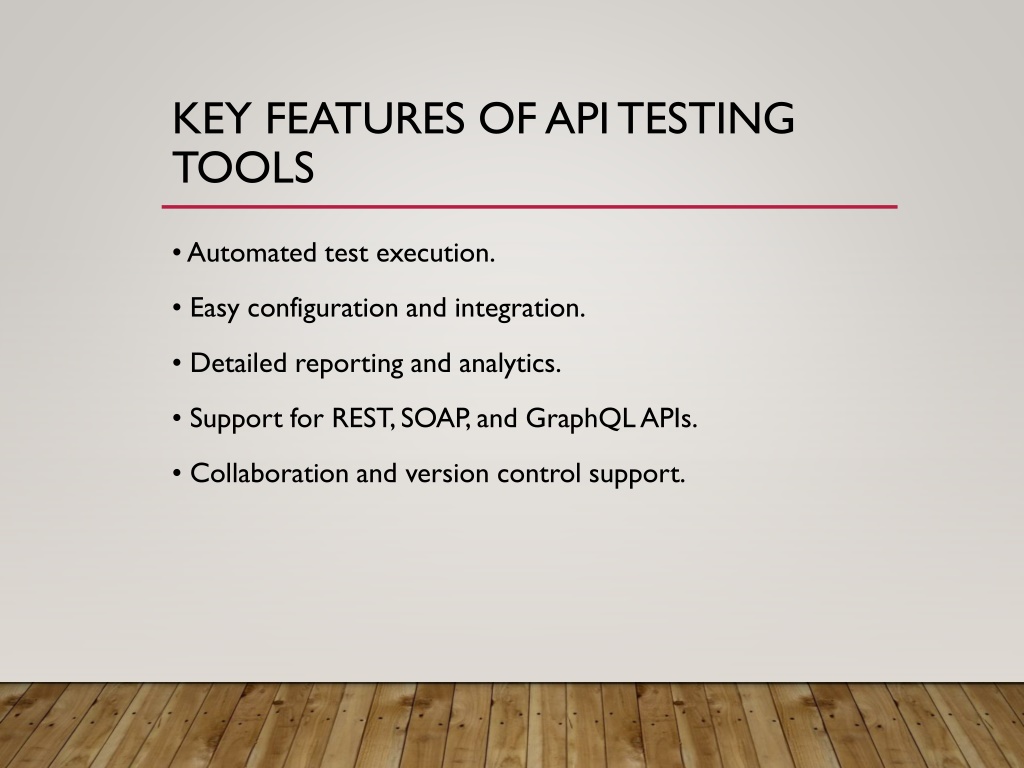 KEY FEATURES OF API TESTING TOOLS

• Automated test execution.

• Easy configuration and integration.

• Detailed reporting and analytics.

• Support for REST, SOAP, and GraphQL APIs.

• Collaboration and version control support.